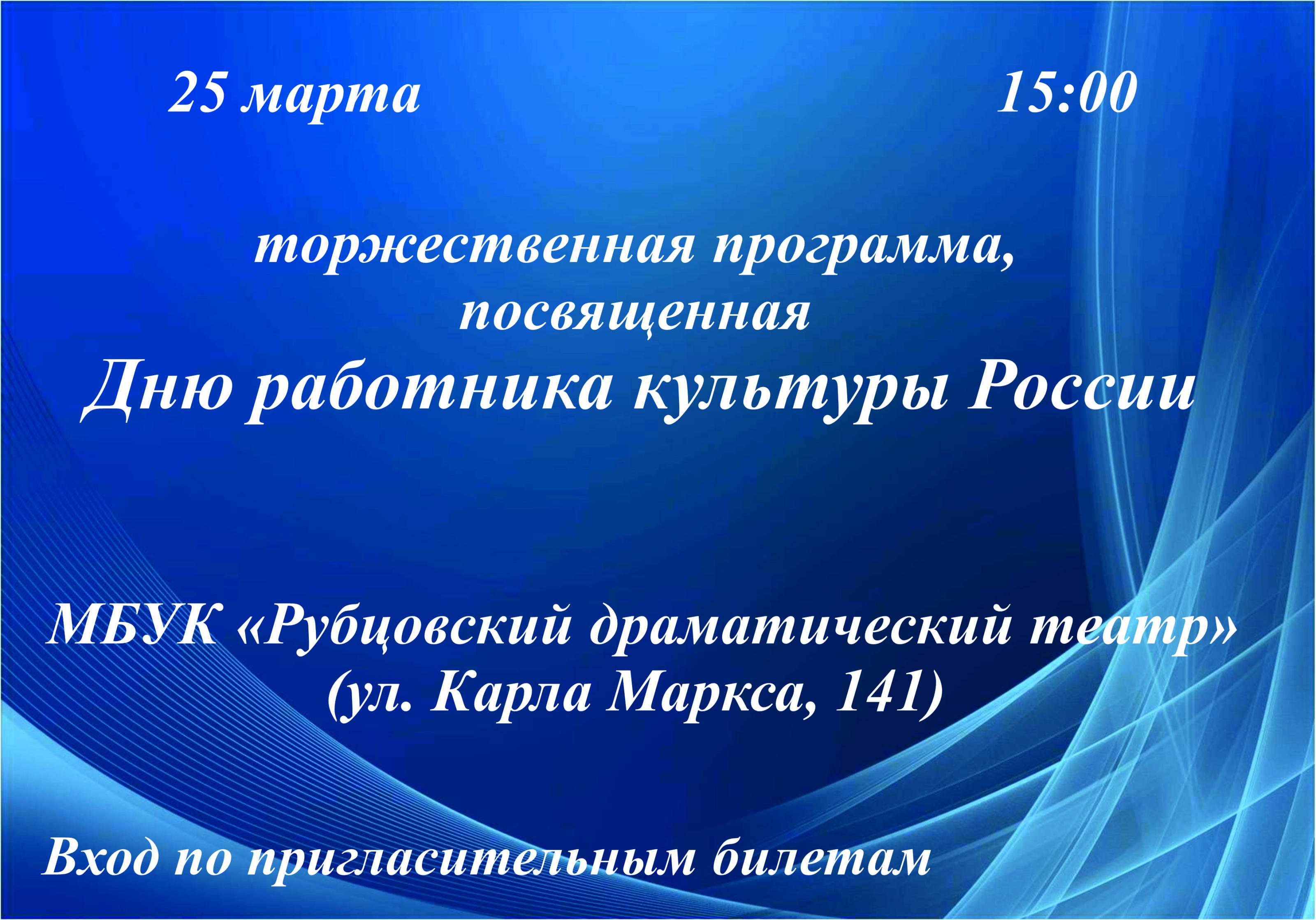 25 марта 15:00

торжественная программа, посвященная
Дню работника культуры России

МБУК «Рубцовский драматический театр»
(ул. Карла Маркса, 141)

Вход по пригласительным билетам